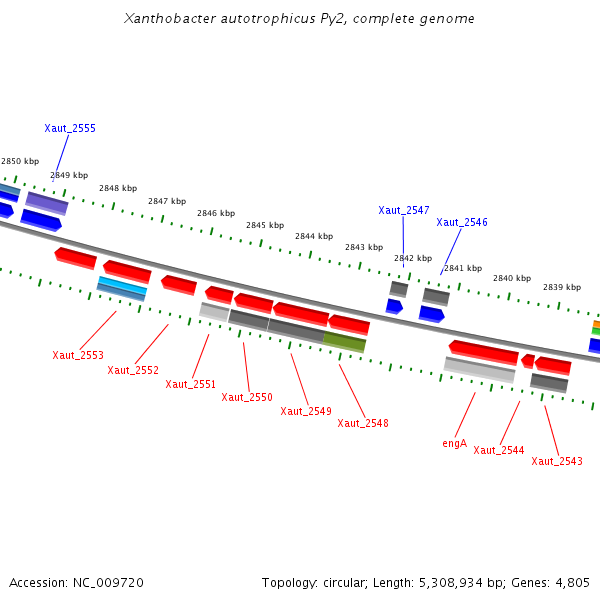 Xanthobacter autotrophicus Py2, complete genome

Xaut_2555

2850 kbp
2849 kbp
2848 kbp
2847 kbp
2846 kbp
2845 kbp
2844 kbp
2843 kbp
2842 kbp
2841 kbp
2840 kbp
2839 kbp

Xaut_2547
Xaut_2546

Xaut_2553
Xaut_2552
Xaut_2551
Xaut_2550
Xaut_2549
Xaut_2548
engA
Xaut_2544
Xaut_2543

Accession: NC_009720
Topology: circular; Length: 5,308,934 bp; Genes: 4,805